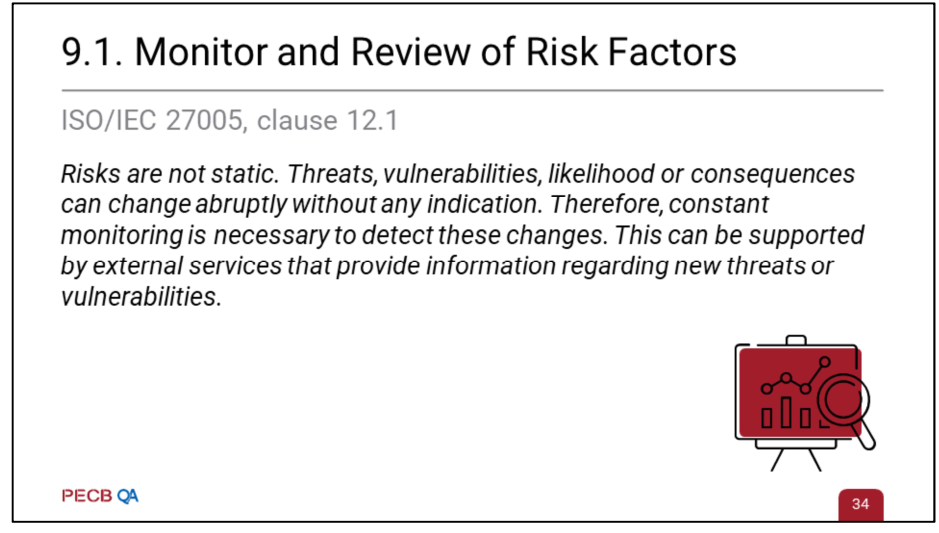 9.1. Monitor and Review of Risk Factors

ISO/IEC 27005, clause 12.1

Risks are not static. Threats, vulnerabilities, likelihood or consequences can change abruptly without any indication. Therefore, constant monitoring is necessary to detect these changes. This can be supported by external services that provide information regarding new threats or vulnerabilities.

PECB QA

34